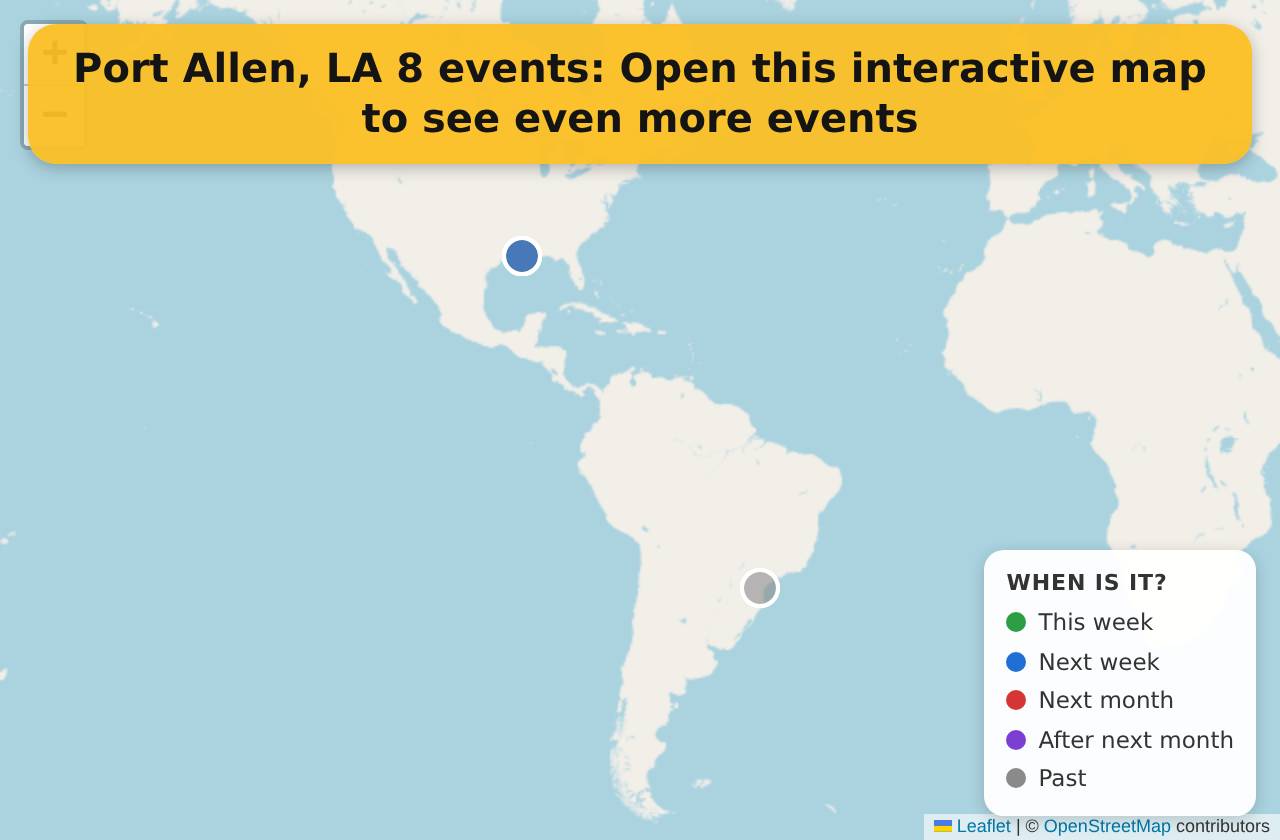 +
−

Port Allen, LA 8 events: Open this interactive map to see even more events

WHEN IS IT?
This week
Next week
Next month
After next month
Past

Leaflet | © OpenStreetMap contributors